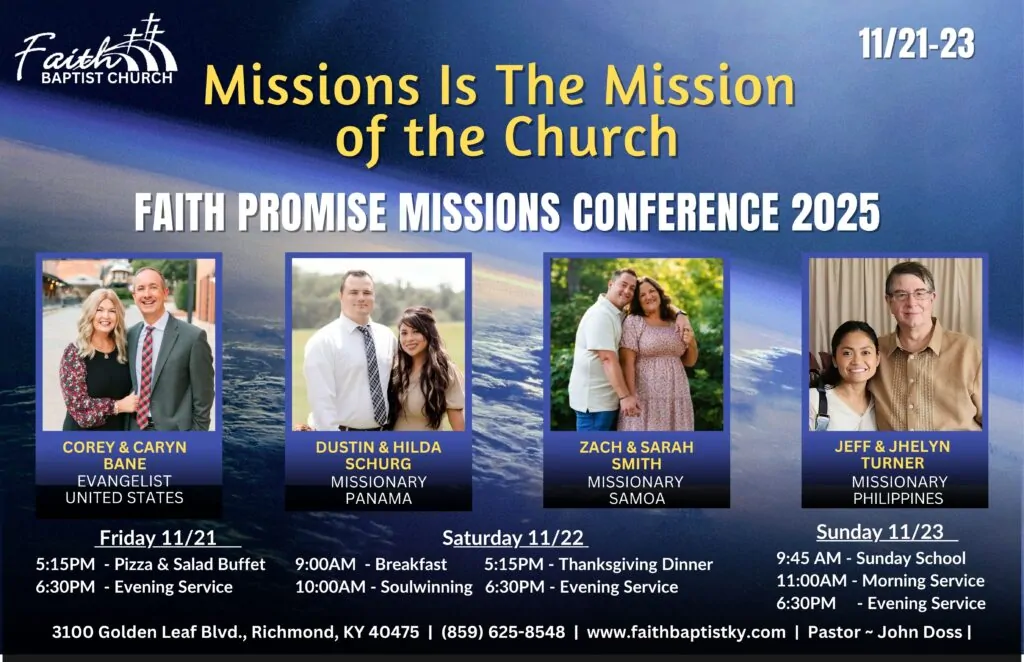 Faith BAPTIST CHURCH

11/21-23

Missions Is The Mission of the Church

FAITH PROMISE MISSIONS CONFERENCE 2025

COREY & CARYN BANE
EVANGELIST
UNITED STATES

DUSTIN & HILDA SCHURG
MISSIONARY
PANAMA

ZACH & SARAH SMITH
MISSIONARY
SAMOA

JEFF & JHELYN TURNER
MISSIONARY
PHILIPPINES

Friday 11/21
5:15PM - Pizza & Salad Buffet
6:30PM - Evening Service

Saturday 11/22
9:00AM - Breakfast
10:00AM - Soulwinning
5:15PM - Thanksgiving Dinner
6:30PM - Evening Service

Sunday 11/23
9:45 AM - Sunday School
11:00AM - Morning Service
6:30PM - Evening Service

3100 Golden Leaf Blvd., Richmond, KY 40475 | (859) 625-8548 | www.faithbaptistky.com | Pastor ~ John Doss |